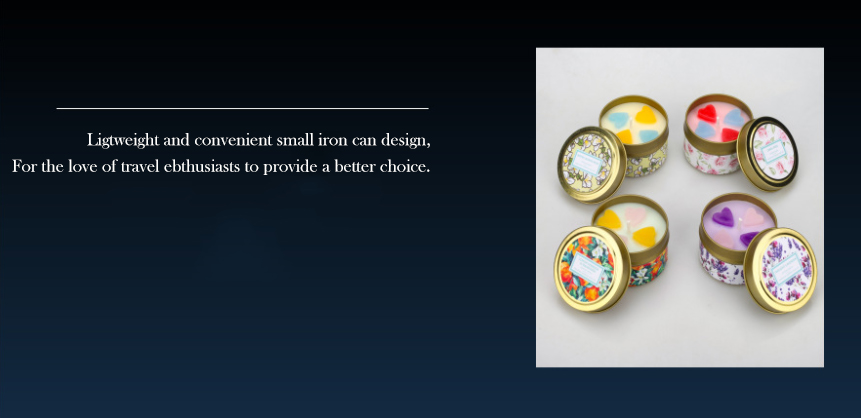 Ligtweight and convenient small iron can design,
For the love of travel ebthusiasts to provide a better choice.